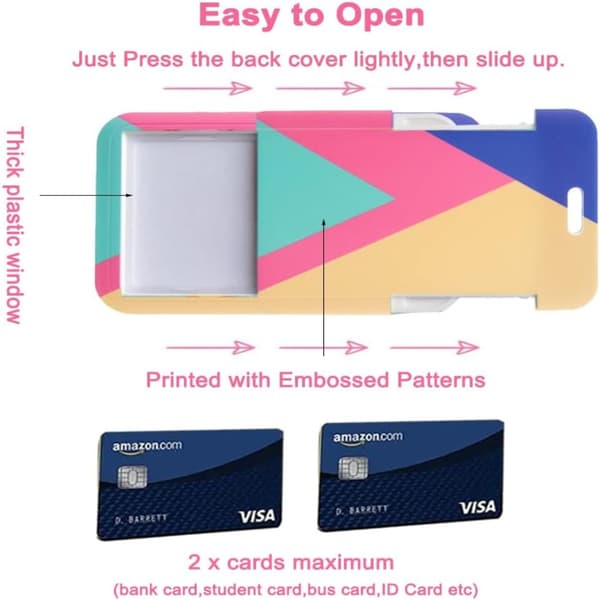 Easy to Open

Just Press the back cover lightly,then slide up.

Thick plastic window

Printed with Embossed Patterns

amazon.com

D. BARRETT

VISA

amazon.com

D. BARRETT

VISA

2 x cards maximum

(bank card,student card,bus card,ID Card etc)